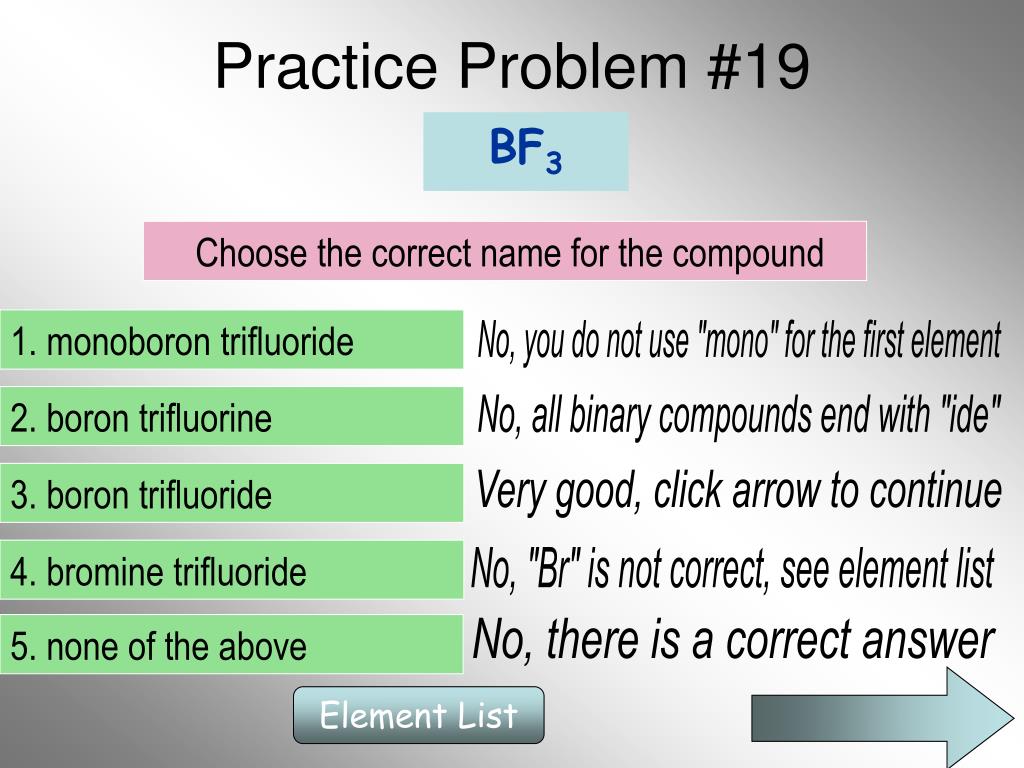 Practice Problem #19

$BF_3$

Choose the correct name for the compound

1. monoboron trifluoride

No, you do not use "mono" for the first element

2. boron trifluorine

No, all binary compounds end with "ide"

3. boron trifluoride

Very good, click arrow to continue

4. bromine trifluoride

No, "Br" is not correct, see element list

5. none of the above

No, there is a correct answer

Element List